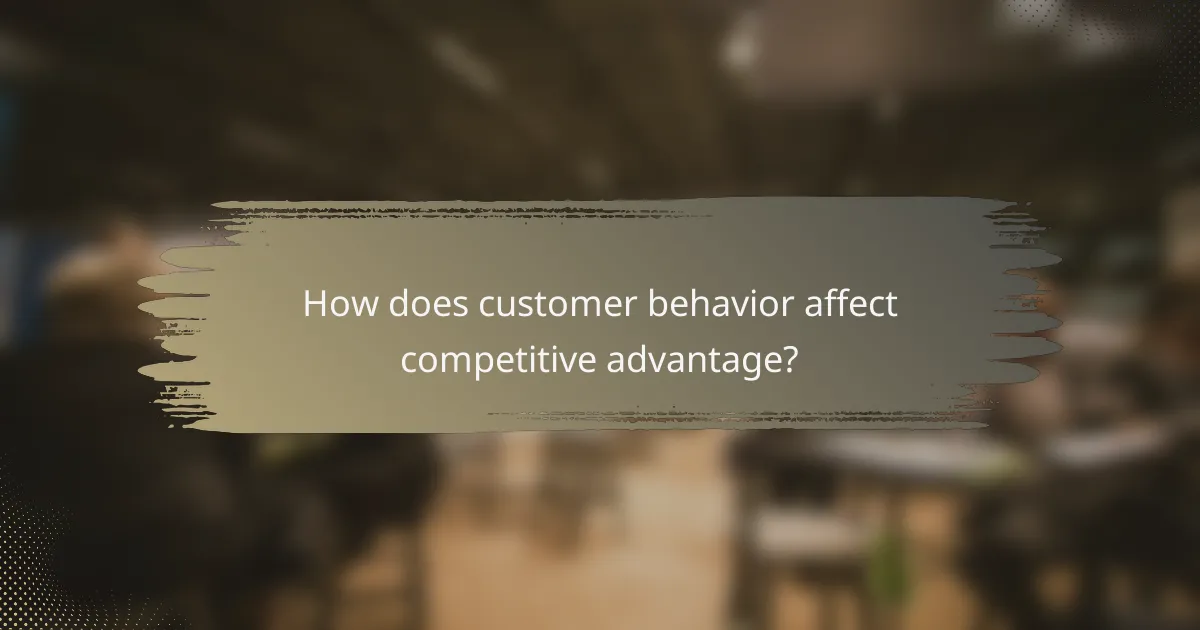 How does customer behavior affect competitive advantage?